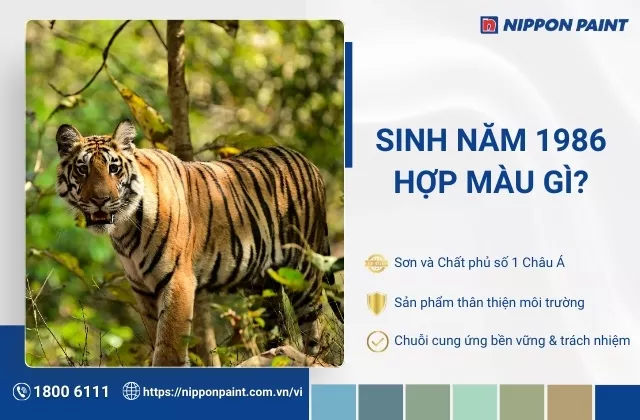 NIPPON PAINT

SINH NĂM 1986 HỢP MÀU GÌ?

Sơn và Chất phủ số 1 Châu Á

Sản phẩm thân thiện môi trường

Chuỗi cung ứng bền vững & trách nhiệm

1800 6111

https://nipponpaint.com.vn/vi